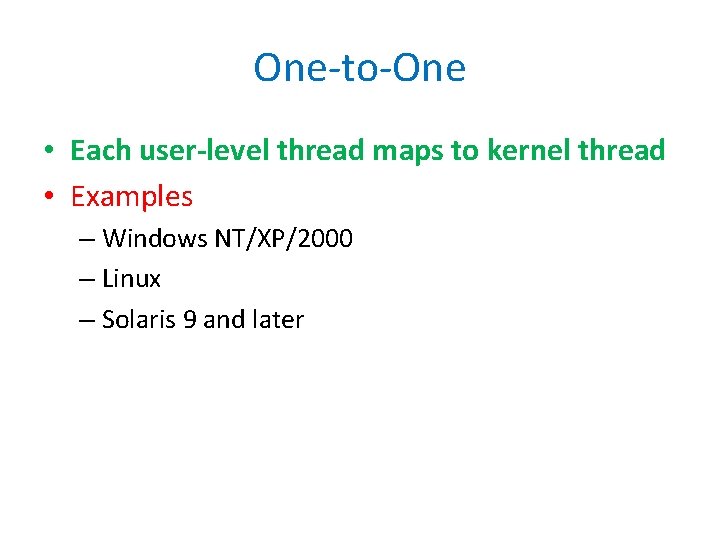 One-to-One

• Each user-level thread maps to kernel thread
• Examples
– Windows NT/XP/2000
– Linux
– Solaris 9 and later